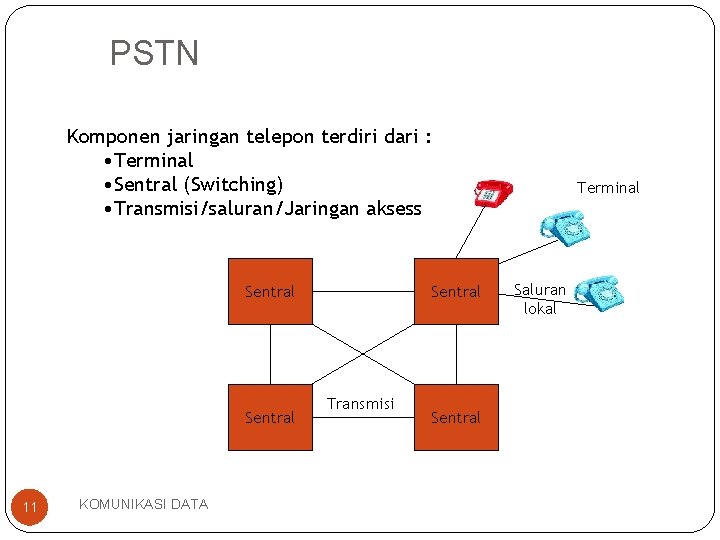 PSTN

Komponen jaringan telepon terdiri dari :
•Terminal
•Sentral (Switching)
•Transmisi/saluran/Jaringan aksess

Terminal

Sentral

Sentral

Saluran lokal

Sentral

Transmisi

Sentral

11

KOMUNIKASI DATA